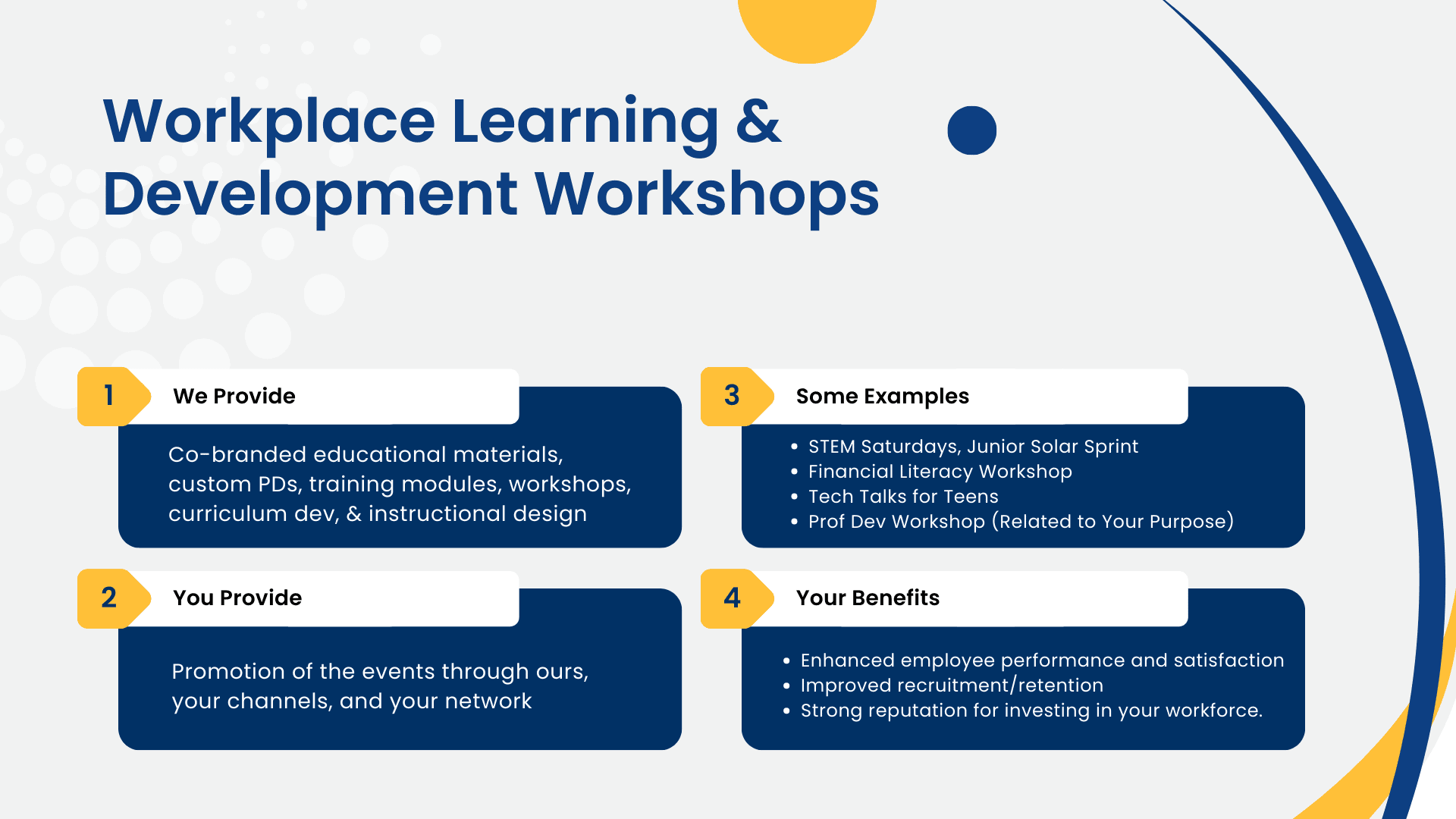 Workplace Learning & Development Workshops

1
We Provide

Co-branded educational materials, custom PDs, training modules, workshops, curriculum dev, & instructional design

2
You Provide

Promotion of the events through ours, your channels, and your network

3
Some Examples

- STEM Saturdays, Junior Solar Sprint
- Financial Literacy Workshop
- Tech Talks for Teens
- Prof Dev Workshop (Related to Your Purpose)

4
Your Benefits

- Enhanced employee performance and satisfaction
- Improved recruitment/retention
- Strong reputation for investing in your workforce.